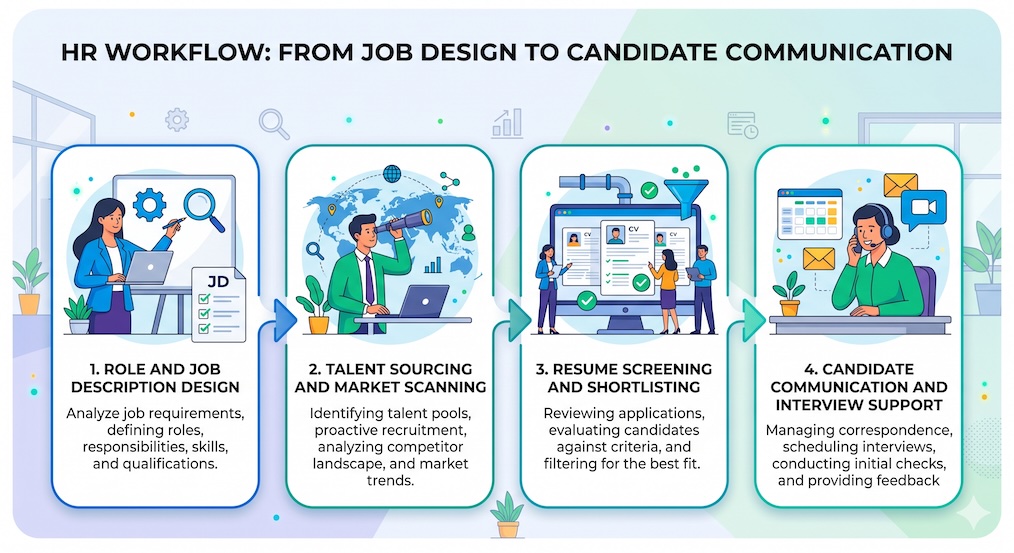 HR WORKFLOW: FROM JOB DESIGN TO CANDIDATE COMMUNICATION

JD

1. ROLE AND JOB DESCRIPTION DESIGN

Analyze job requirements, defining roles, responsibilities, skills, and qualifications.

2. TALENT SOURCING AND MARKET SCANNING

Identifying talent pools, proactive recruitment, analyzing competitor landscape, and market trends.

CV CV CV

3. RESUME SCREENING AND SHORTLISTING

Reviewing applications, evaluating candidates against criteria, and filtering for the best fit.

4. CANDIDATE COMMUNICATION AND INTERVIEW SUPPORT

Managing correspondence, scheduling interviews, conducting initial checks, and providing feedback